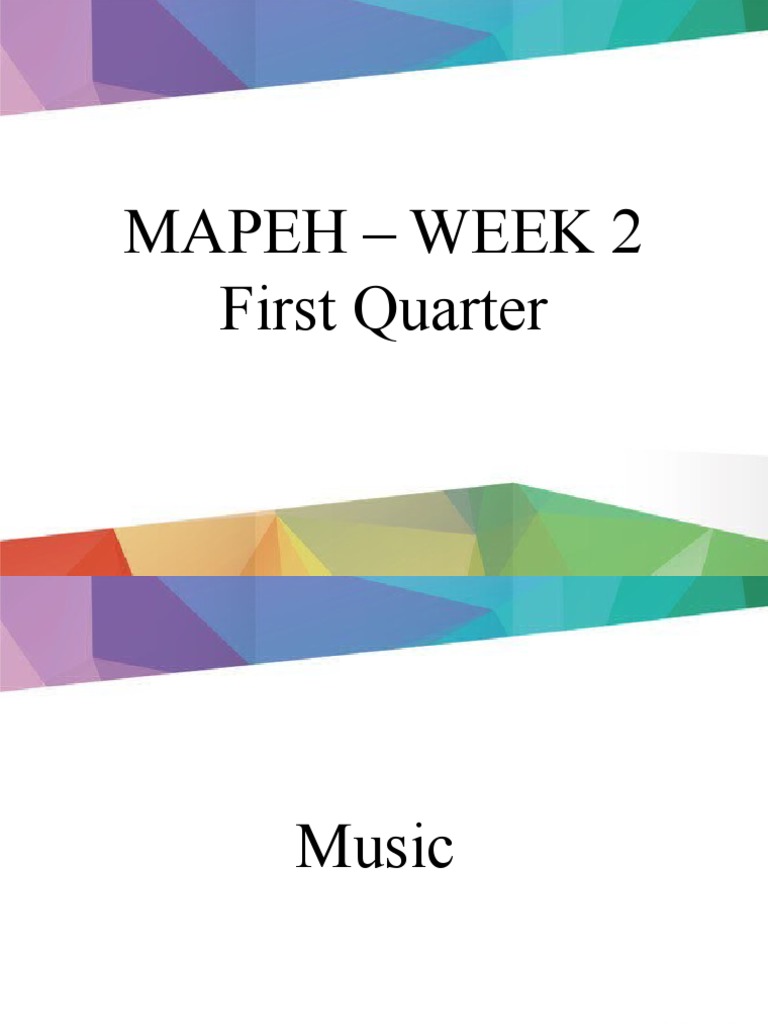 MAPEH – WEEK 2
First Quarter

Music